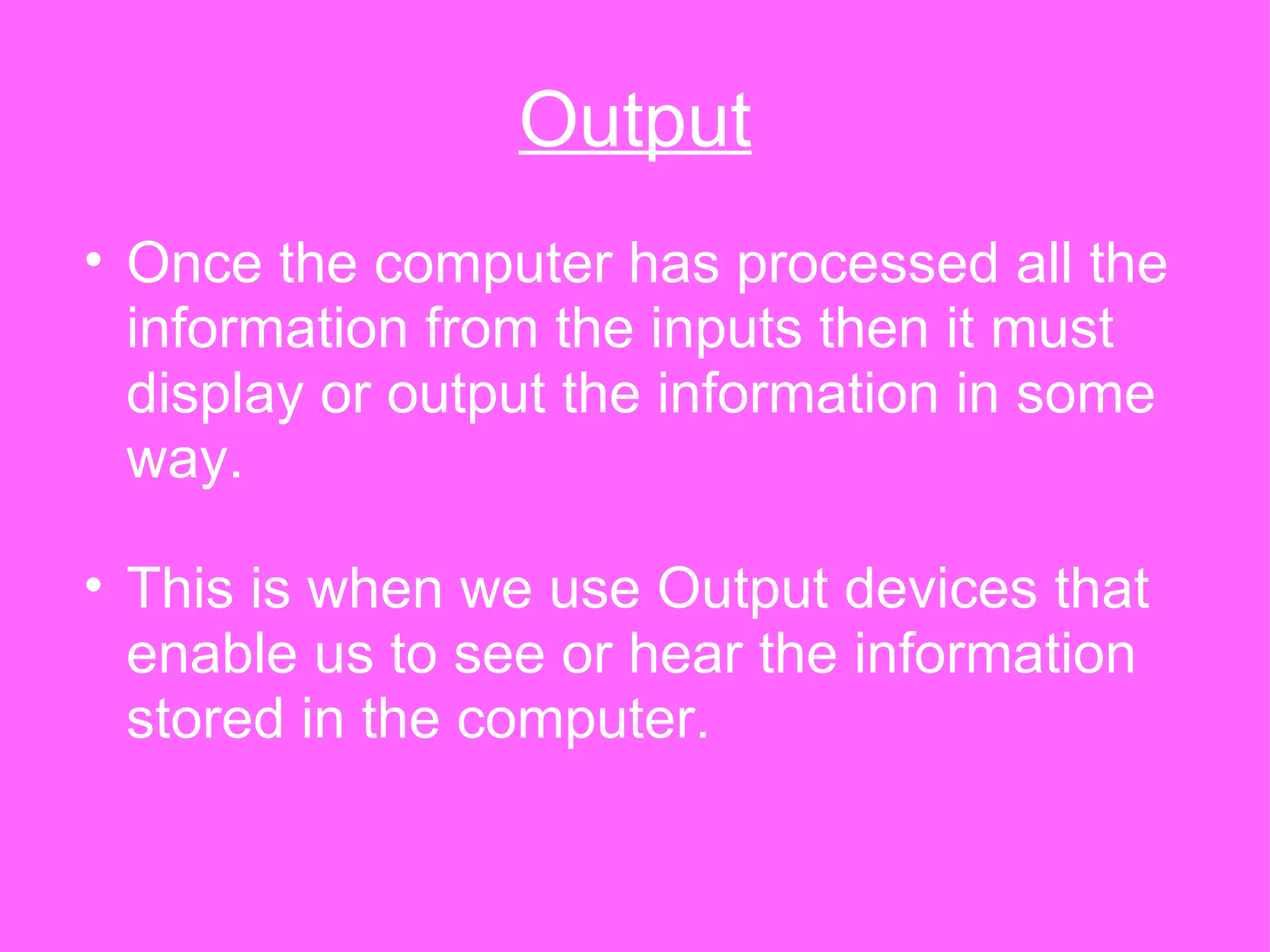 Output

• Once the computer has processed all the information from the inputs then it must display or output the information in some way.

• This is when we use Output devices that enable us to see or hear the information stored in the computer.